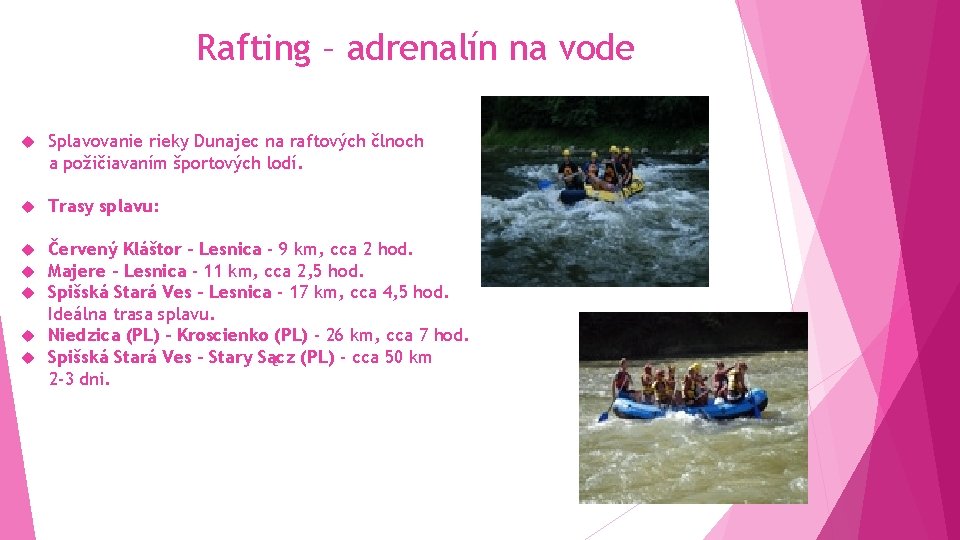 Rafting – adrenalín na vode

Splavovanie rieky Dunajec na raftových člnoch a požičiavaním športových lodí.

Trasy splavu:

Červený Kláštor – Lesnica - 9 km, cca 2 hod.
Majere – Lesnica - 11 km, cca 2,5 hod.
Spišská Stará Ves – Lesnica - 17 km, cca 4,5 hod. Ideálna trasa splavu.
Niedzica (PL) – Kroscienko (PL) - 26 km, cca 7 hod.
Spišská Stará Ves – Stary Sącz (PL) - cca 50 km 2-3 dni.